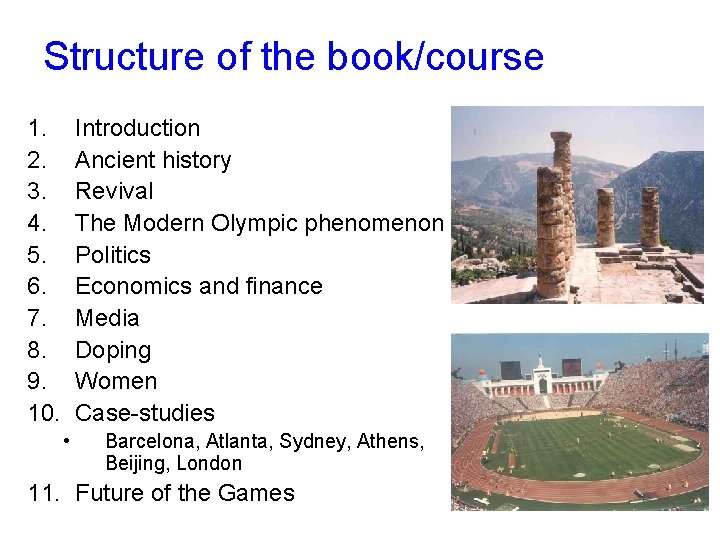 Structure of the book/course

1. Introduction
2. Ancient history
3. Revival
4. The Modern Olympic phenomenon
5. Politics
6. Economics and finance
7. Media
8. Doping
9. Women
10. Case-studies
   • Barcelona, Atlanta, Sydney, Athens, Beijing, London
11. Future of the Games